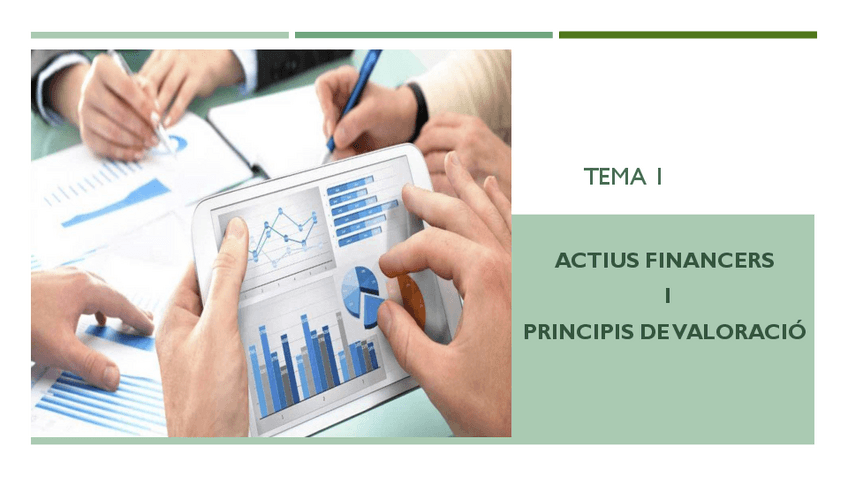 TEMA 1

ACTIUS FINANCERS
I
PRINCIPIS DE VALORACIÓ